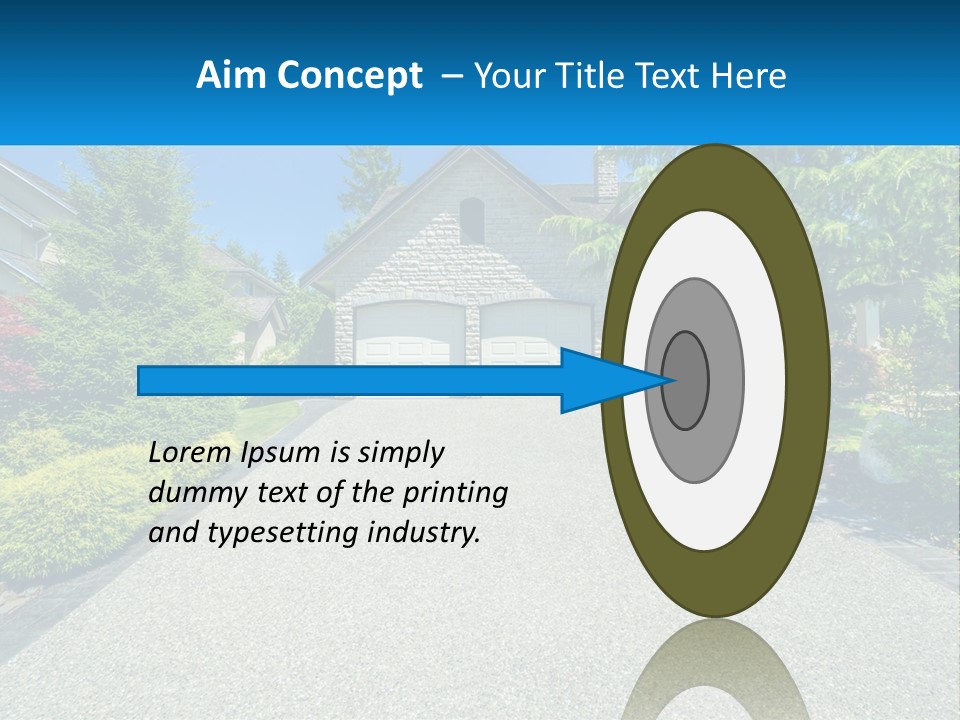 Aim Concept – Your Title Text Here

Lorem Ipsum is simply dummy text of the printing and typesetting industry.